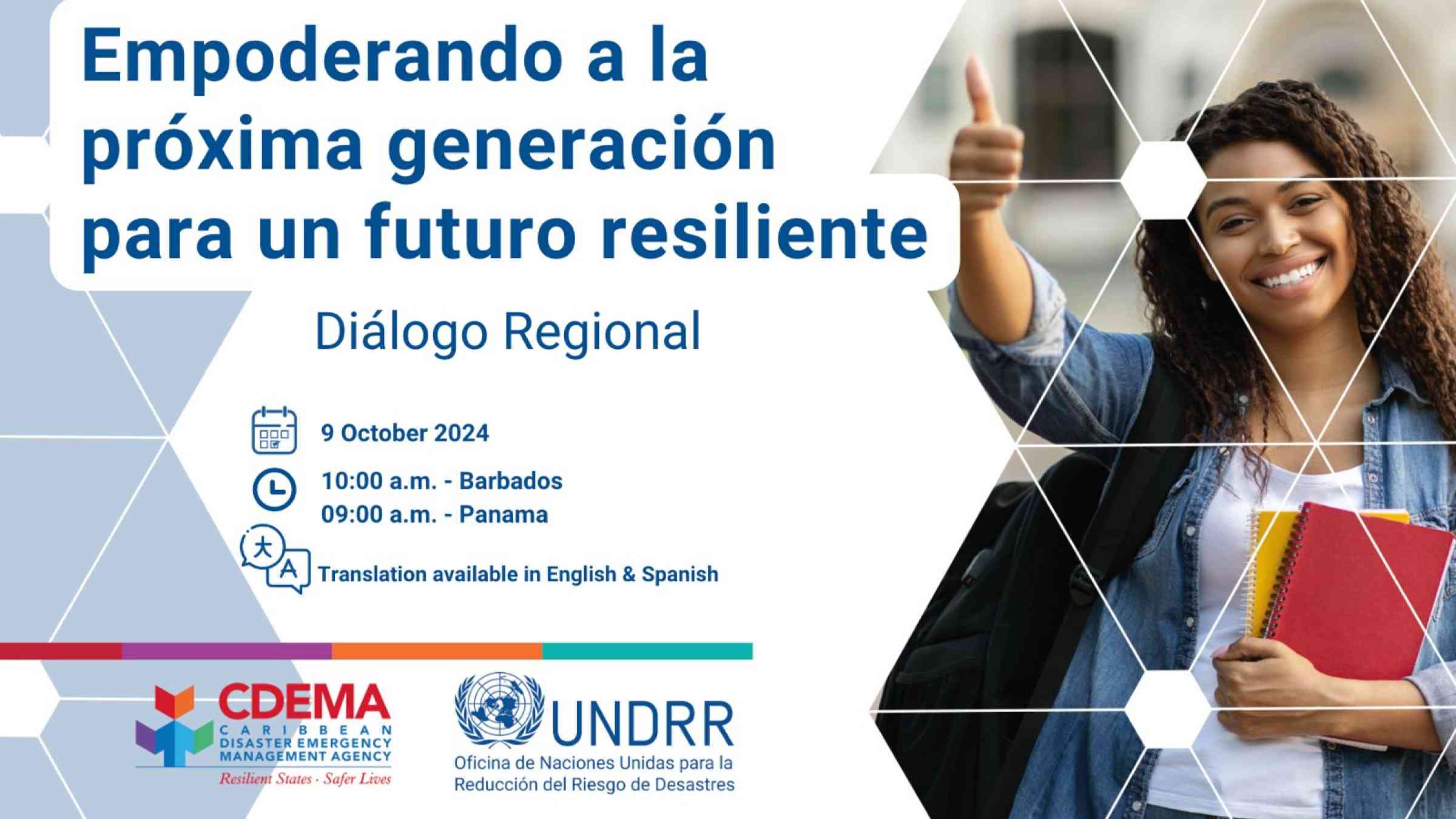 Empoderando a la próxima generación para un futuro resiliente

Diálogo Regional

9 October 2024

10:00 a.m. - Barbados
09:00 a.m. - Panama

Translation available in English & Spanish

CDEMA
CARIBBEAN DISASTER EMERGENCY MANAGEMENT AGENCY
Resilient States · Safer Lives

UNDRR
Oficina de Naciones Unidas para la Reducción del Riesgo de Desastres